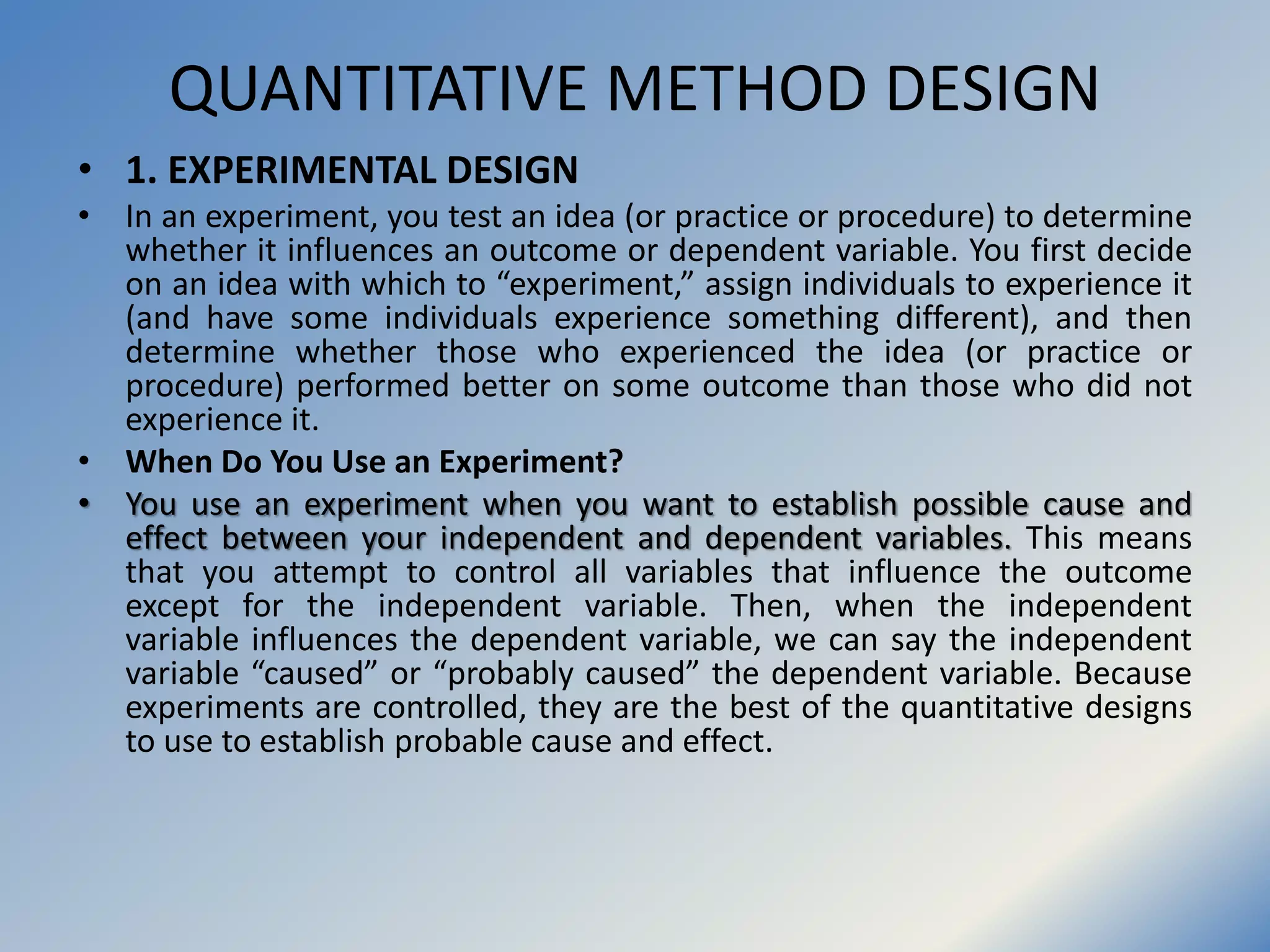 QUANTITATIVE METHOD DESIGN

• 1. EXPERIMENTAL DESIGN

• In an experiment, you test an idea (or practice or procedure) to determine whether it influences an outcome or dependent variable. You first decide on an idea with which to “experiment,” assign individuals to experience it (and have some individuals experience something different), and then determine whether those who experienced the idea (or practice or procedure) performed better on some outcome than those who did not experience it.

• When Do You Use an Experiment?

• You use an experiment when you want to establish possible cause and effect between your independent and dependent variables. This means that you attempt to control all variables that influence the outcome except for the independent variable. Then, when the independent variable influences the dependent variable, we can say the independent variable “caused” or “probably caused” the dependent variable. Because experiments are controlled, they are the best of the quantitative designs to use to establish probable cause and effect.